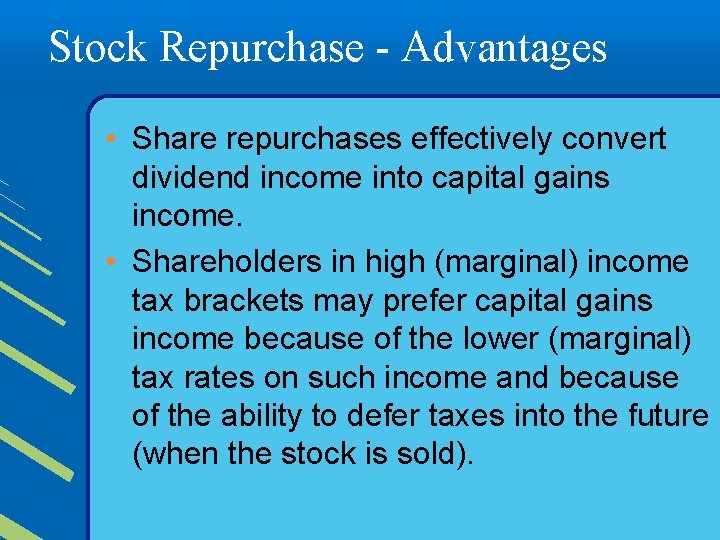 Stock Repurchase - Advantages

• Share repurchases effectively convert dividend income into capital gains income.

• Shareholders in high (marginal) income tax brackets may prefer capital gains income because of the lower (marginal) tax rates on such income and because of the ability to defer taxes into the future (when the stock is sold).